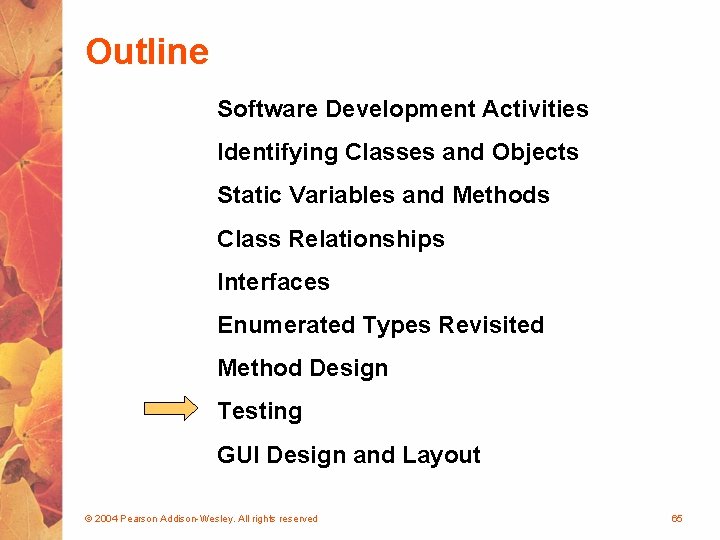 Outline

Software Development Activities

Identifying Classes and Objects

Static Variables and Methods

Class Relationships

Interfaces

Enumerated Types Revisited

Method Design

Testing

GUI Design and Layout

© 2004 Pearson Addison-Wesley. All rights reserved

65